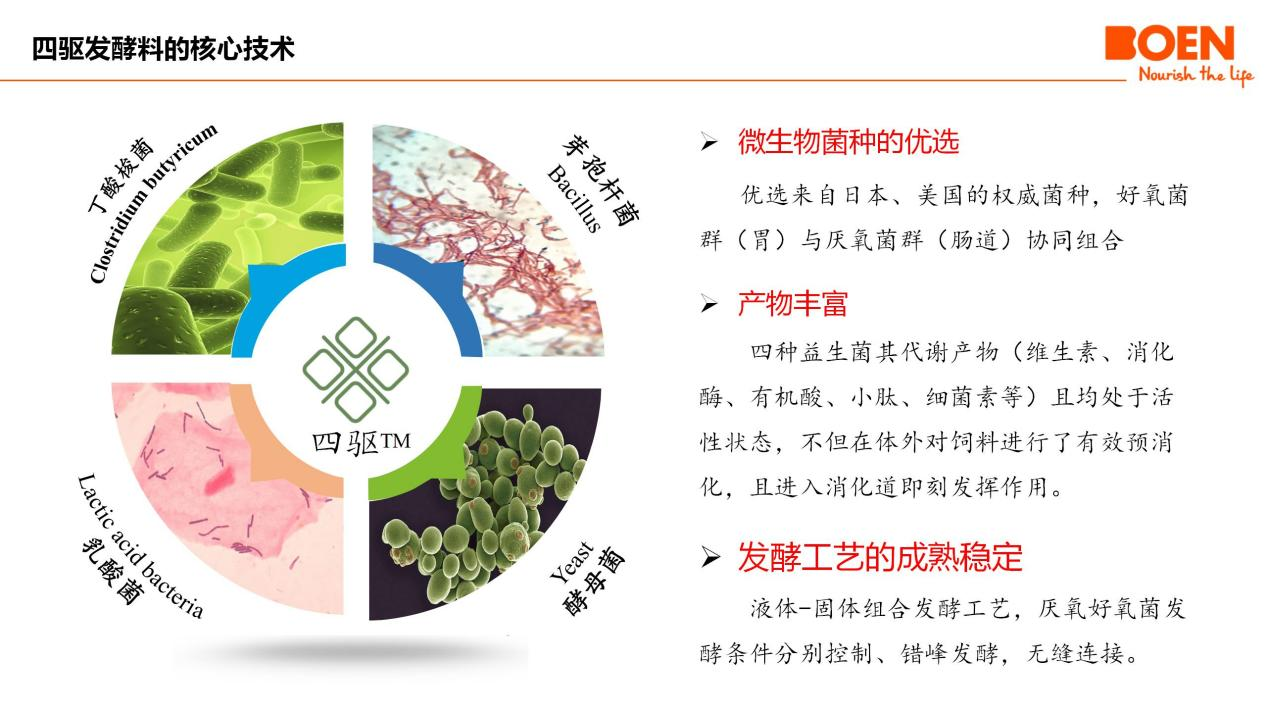 四驱发酵料的核心技术

BOEN
Nourish the life

丁酸梭菌
Clostridium butyricum

芽孢杆菌
Bacillus

四驱TM

Lactic acid bacteria
乳酸菌

Yeast
酵母菌

➢ 微生物菌种的优选

优选来自日本、美国的权威菌种，好氧菌群（胃）与厌氧菌群（肠道）协同组合

➢ 产物丰富

四种益生菌其代谢产物（维生素、消化酶、有机酸、小肽、细菌素等）且均处于活性状态，不但在体外对饲料进行了有效预消化，且进入消化道即刻发挥作用。

➢ 发酵工艺的成熟稳定

液体-固体组合发酵工艺，厌氧好氧菌发酵条件分别控制、错峰发酵，无缝连接。